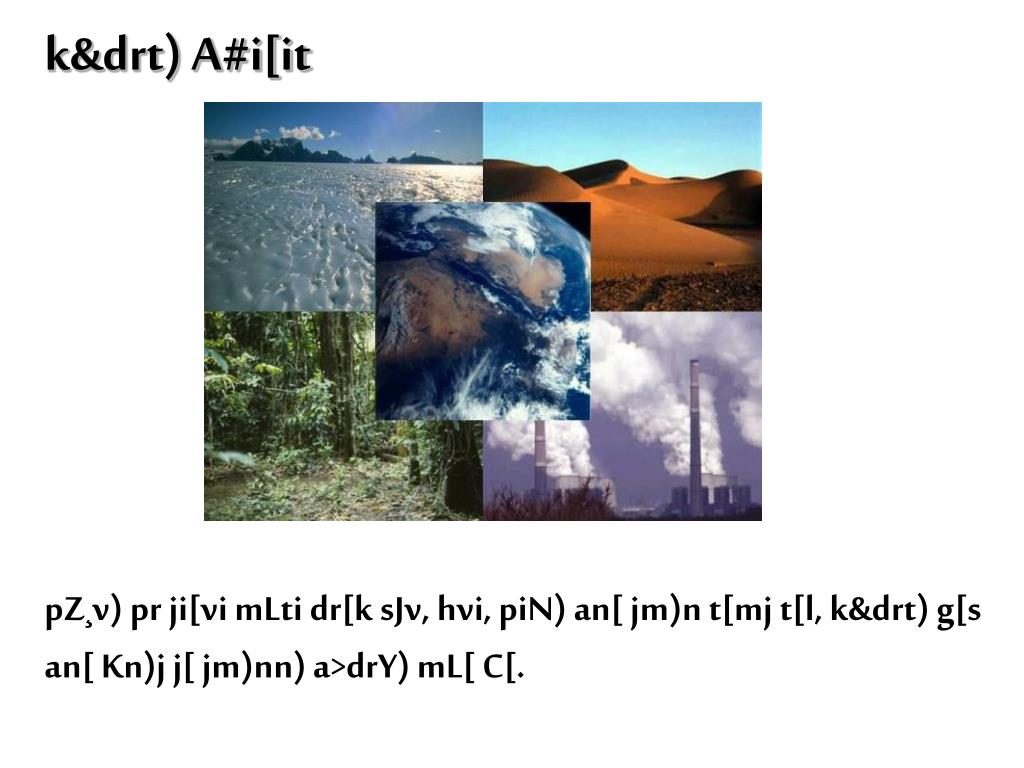 k&drt) A#i[it

pZ¸v) pr ji[vi mLti dr[k sJv, hvi, piN) an[ jm)n t[mj t[l, k&drt) g[s an[ Kn)j j[ jm)nn) a>drY) mL[ C[.